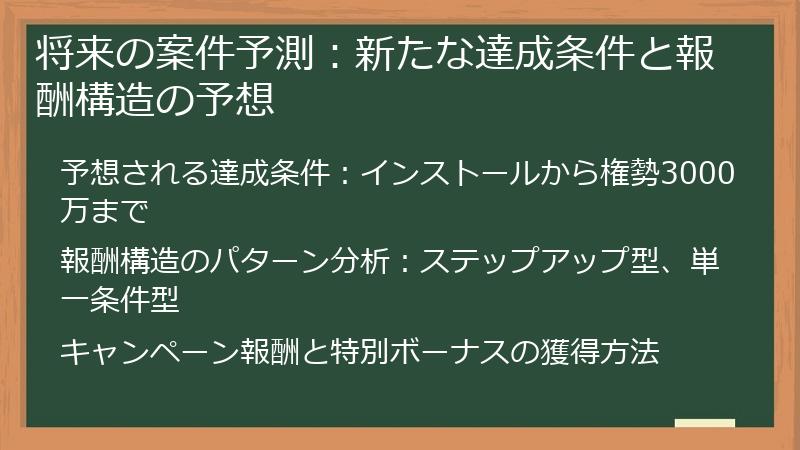 将来の案件予測：新たな達成条件と報酬構造の予想

予想される達成条件：インストールから権勢3000万まで

報酬構造のパターン分析：ステップアップ型、単一条件型

キャンペーン報酬と特別ボーナスの獲得方法